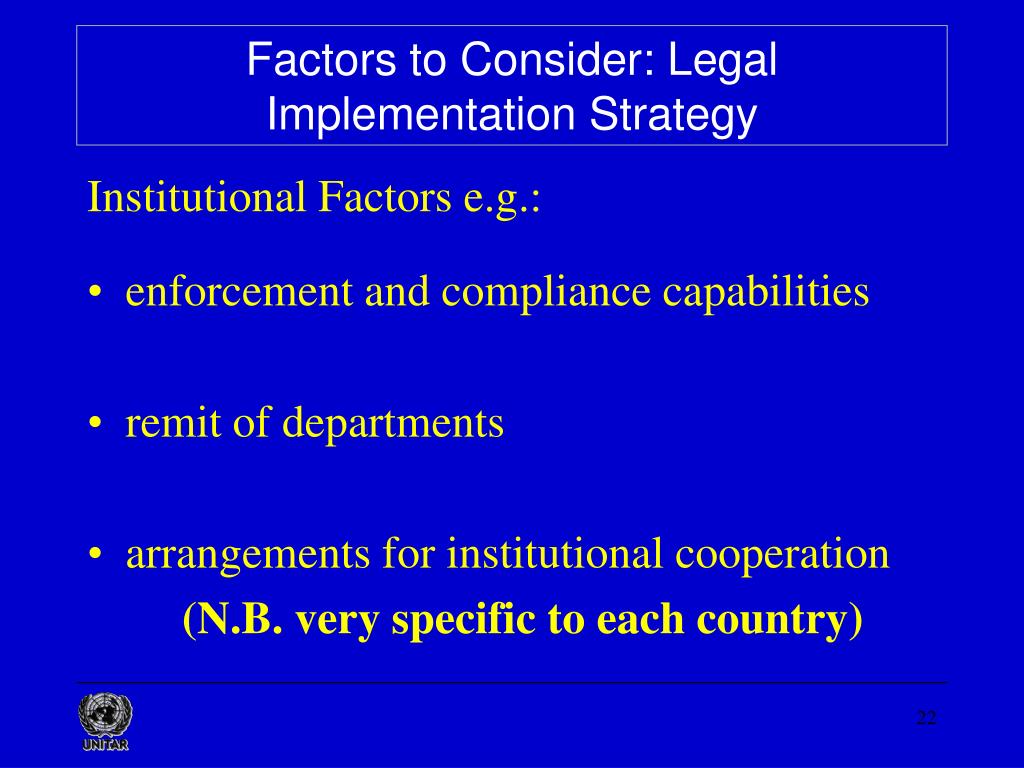 Factors to Consider: Legal Implementation Strategy

Institutional Factors e.g.:

• enforcement and compliance capabilities

• remit of departments

• arrangements for institutional cooperation
(N.B. very specific to each country)

UNITAR

22